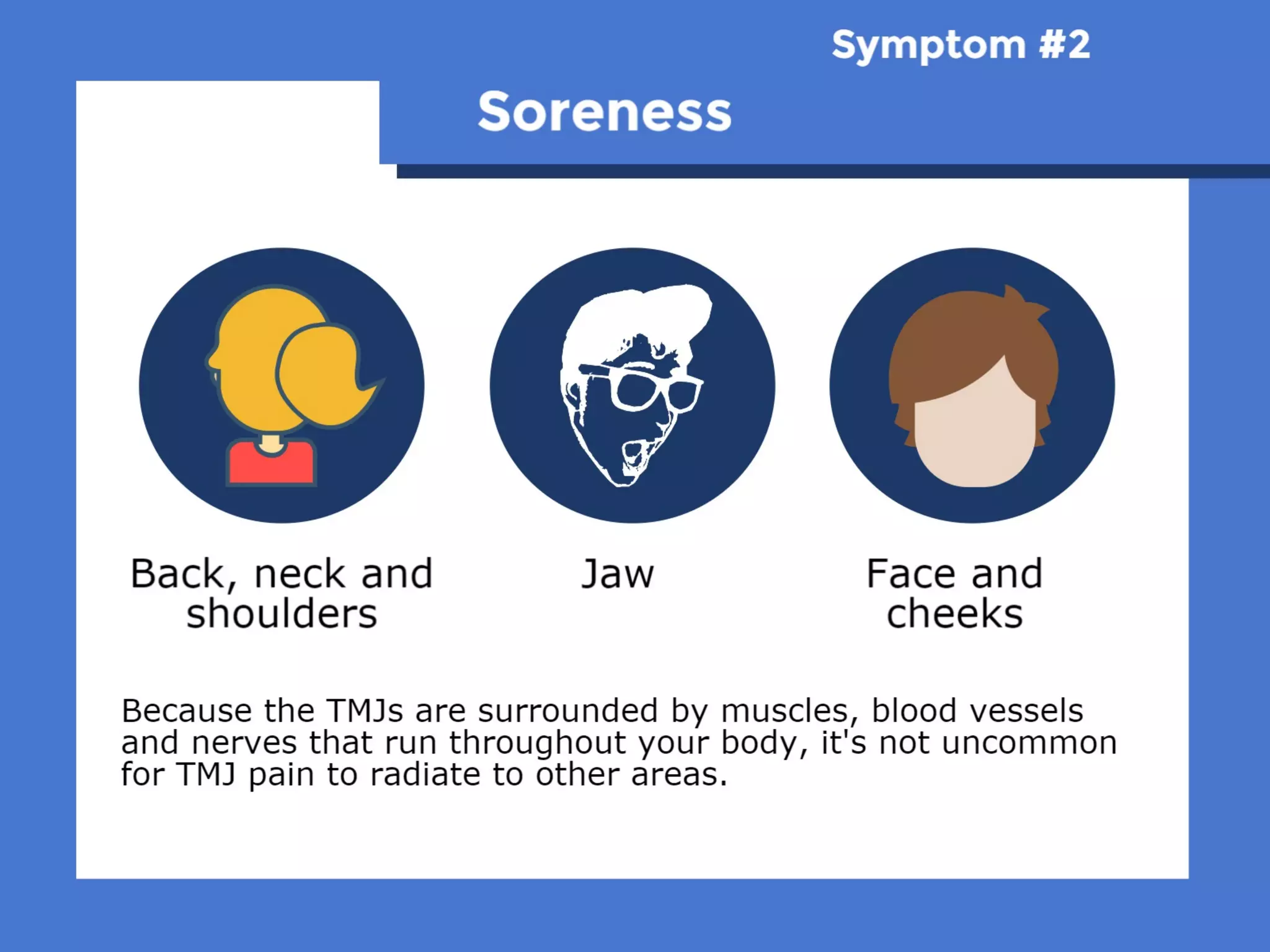 Symptom #2

Soreness

Back, neck and shoulders

Jaw

Face and cheeks

Because the TMJs are surrounded by muscles, blood vessels and nerves that run throughout your body, it's not uncommon for TMJ pain to radiate to other areas.